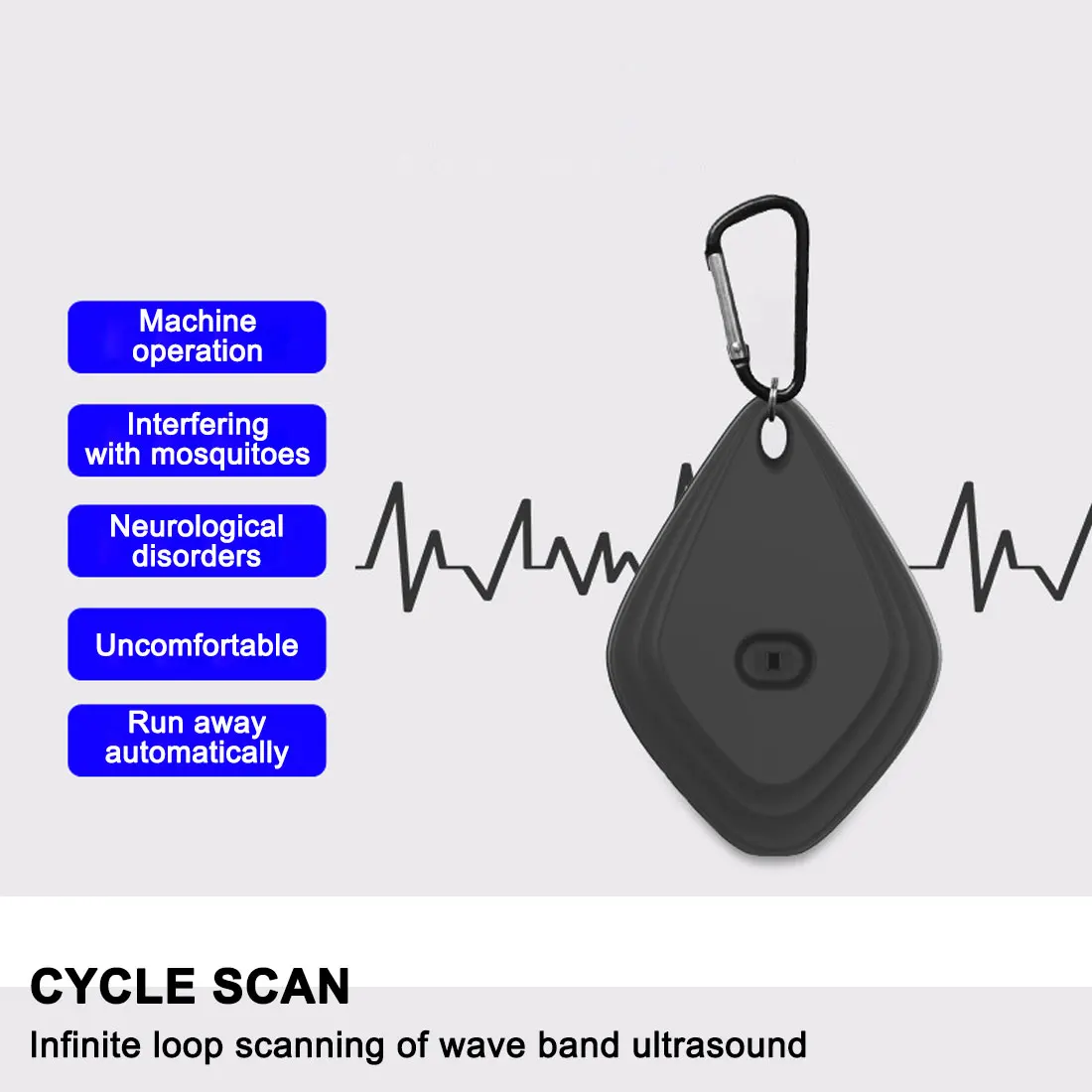 Machine operation

Interfering with mosquitoes

Neurological disorders

Uncomfortable

Run away automatically

CYCLE SCAN

Infinite loop scanning of wave band ultrasound